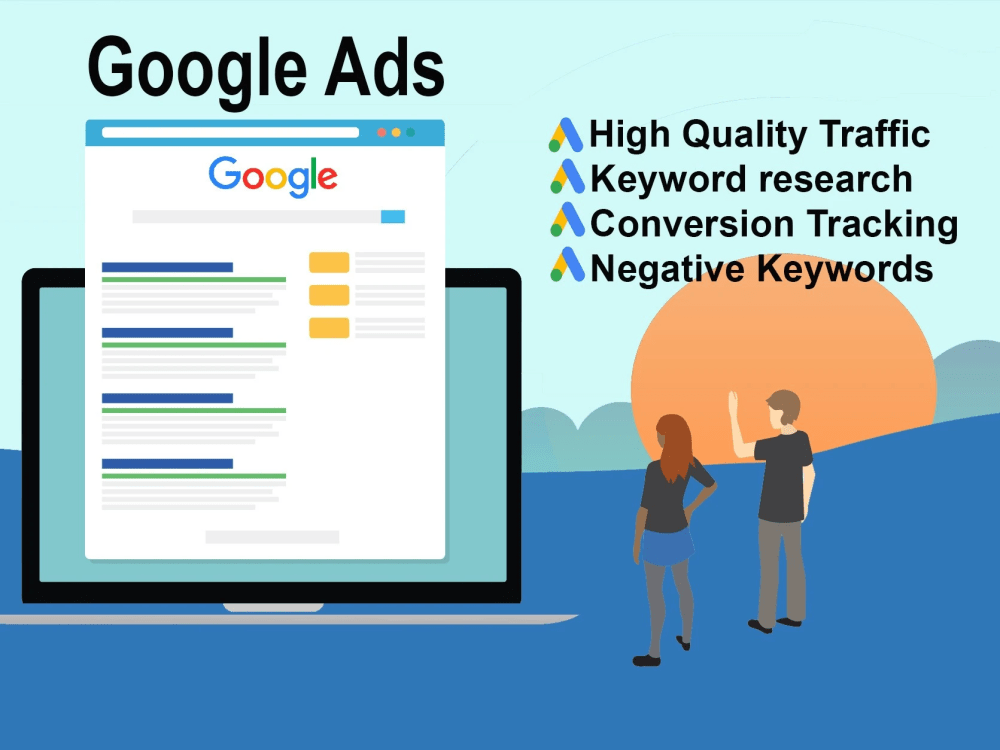 Google Ads

Google

High Quality Traffic
Keyword research
Conversion Tracking
Negative Keywords